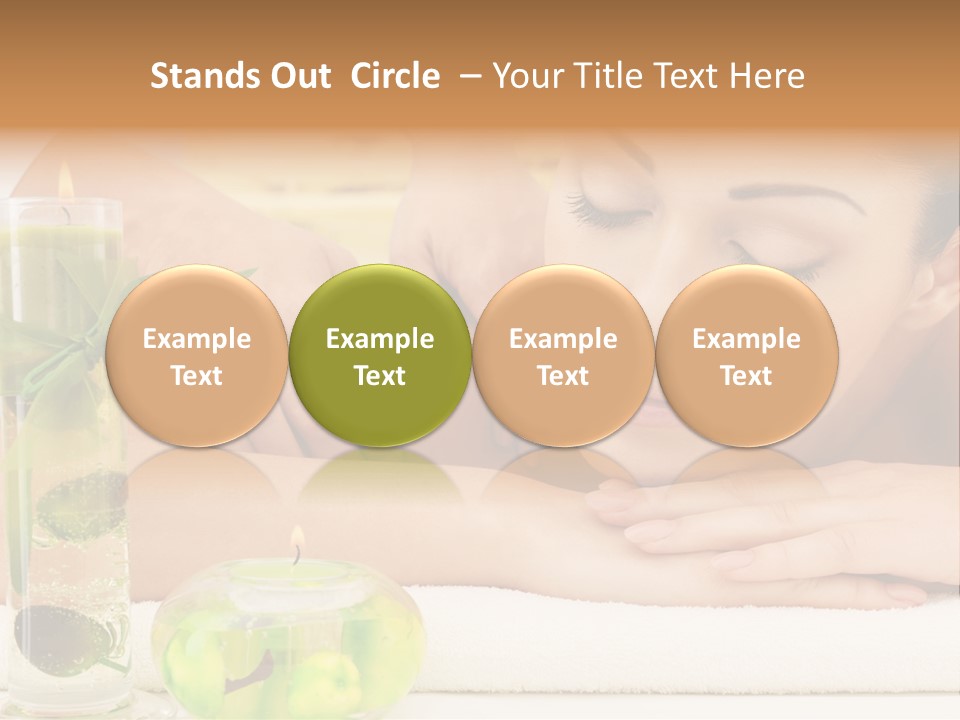 Stands Out Circle – Your Title Text Here

Example Text

Example Text

Example Text

Example Text